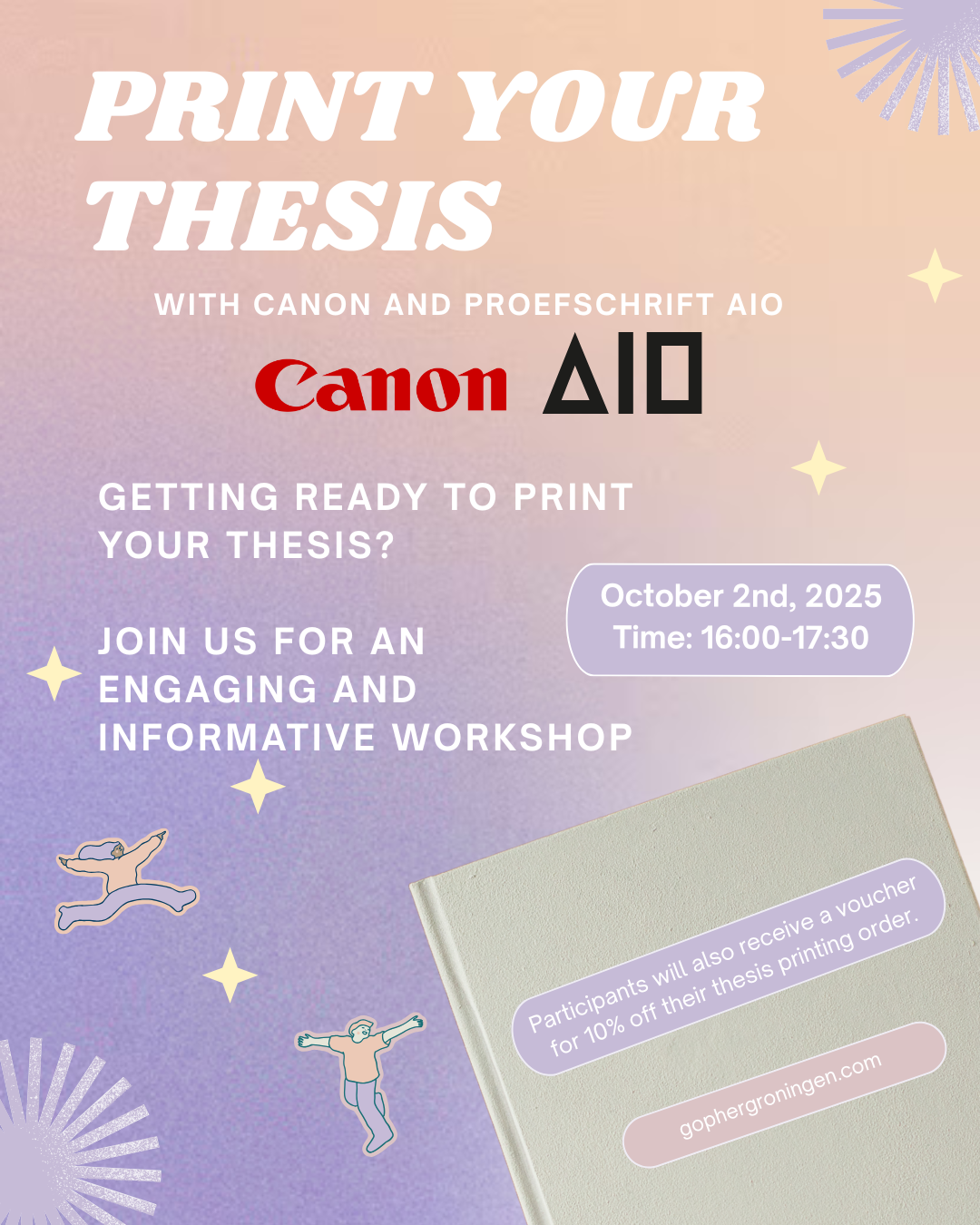 PRINT YOUR THESIS

WITH CANON AND PROEFSCHRIFT AIO

Canon AIO

GETTING READY TO PRINT YOUR THESIS?

JOIN US FOR AN ENGAGING AND INFORMATIVE WORKSHOP

October 2nd, 2025
Time: 16:00-17:30

Participants will also receive a voucher for 10% off their thesis printing order.

gophergroningen.com